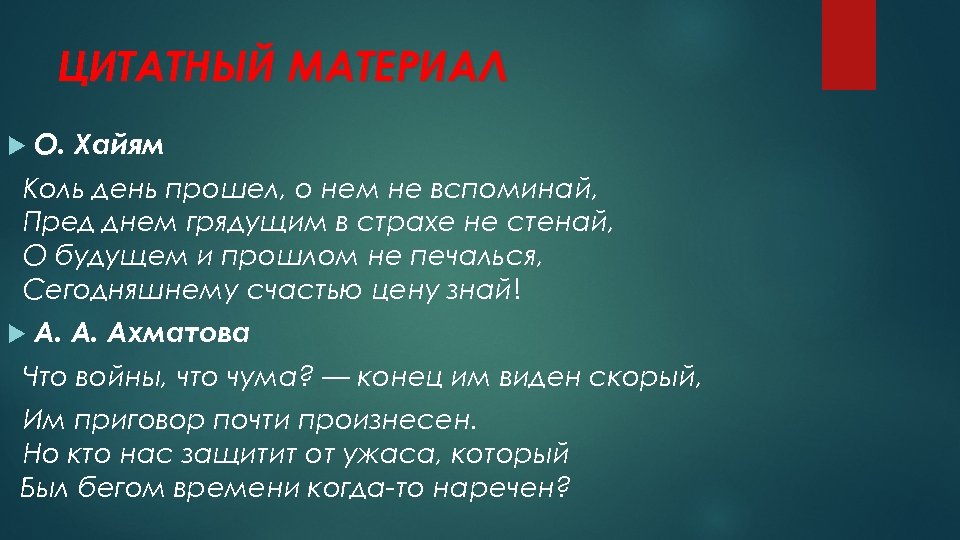 ЦИТАТНЫЙ МАТЕРИАЛ

О. Хайям

Коль день прошел, о нем не вспоминай,
Пред днем грядущим в страхе не стенай,
О будущем и прошлом не печалься,
Сегодняшнему счастью цену знай!

А. А. Ахматова

Что войны, что чума? — конец им виден скорый,

Им приговор почти произнесен.
Но кто нас защитит от ужаса, который
Был бегом времени когда-то наречен?